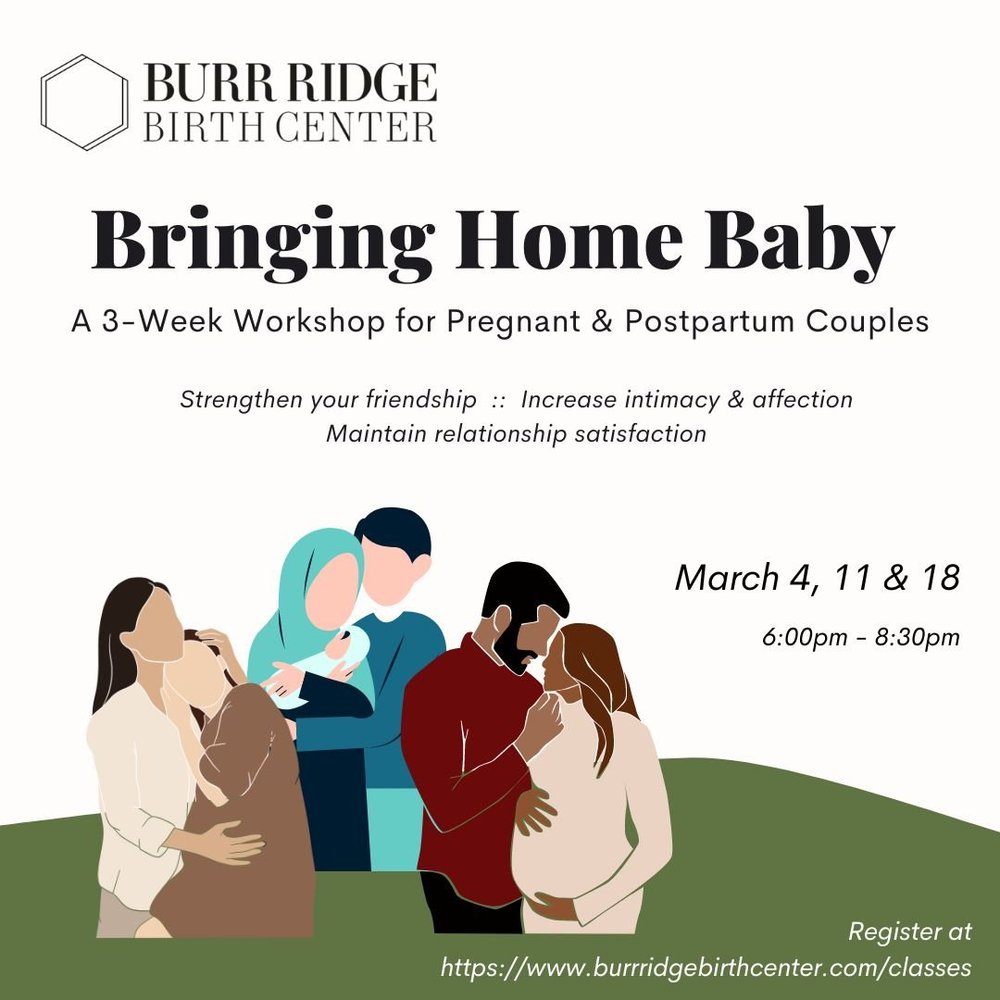 BURR RIDGE
BIRTH CENTER

Bringing Home Baby

A 3-Week Workshop for Pregnant & Postpartum Couples

Strengthen your friendship :: Increase intimacy & affection
Maintain relationship satisfaction

March 4, 11 & 18

6:00pm - 8:30pm

Register at
https://www.burrridgebirthcenter.com/classes